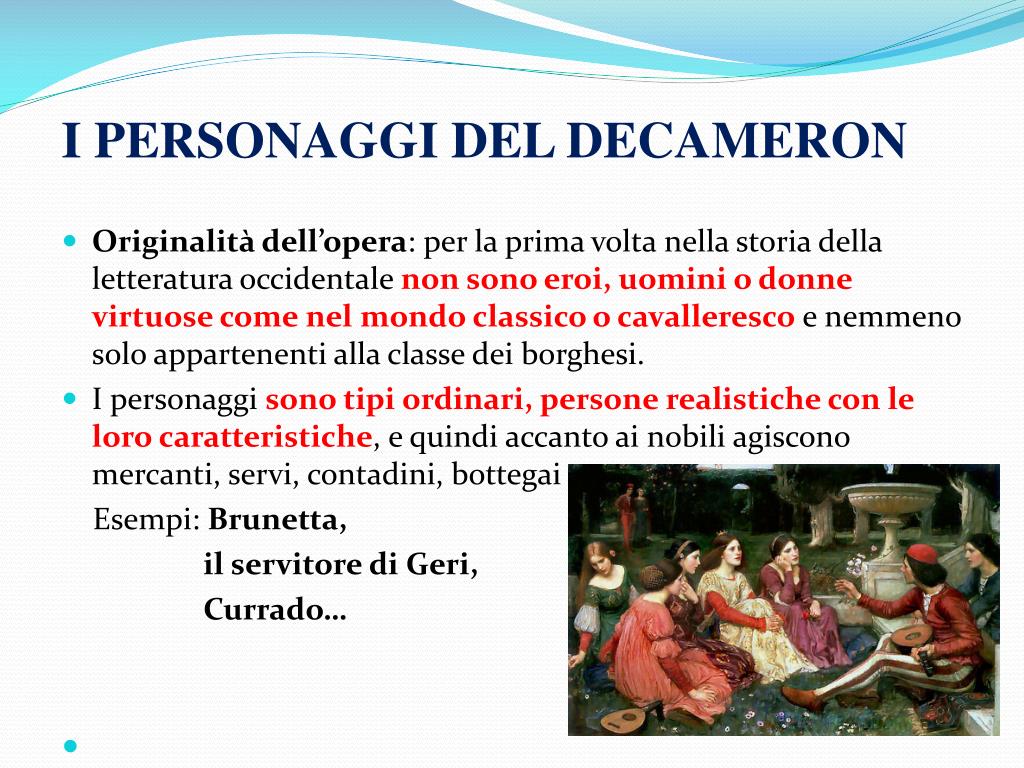 I PERSONAGGI DEL DECAMERON

Originalità dell’opera: per la prima volta nella storia della letteratura occidentale non sono eroi, uomini o donne virtuose come nel mondo classico o cavalleresco e nemmeno solo appartenenti alla classe dei borghesi.

I personaggi sono tipi ordinari, persone realistiche con le loro caratteristiche, e quindi accanto ai nobili agiscono mercanti, servi, contadini, bottegai

Esempi: Brunetta,
il servitore di Geri,
Currado…